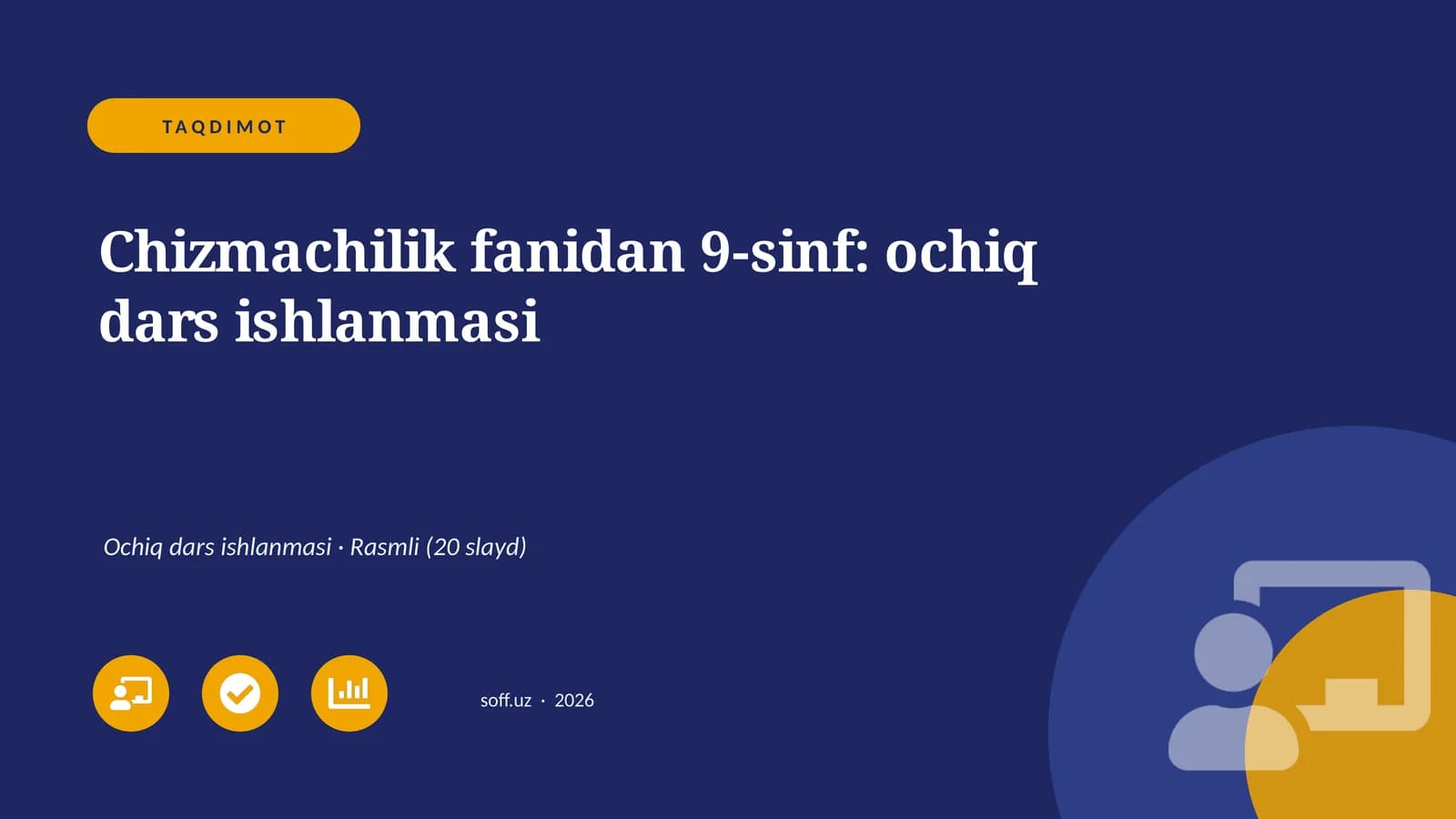 TAQDIMOT

Chizmachilik fanidan 9-sinf: ochiq dars ishlanmasi

Ochiq dars ishlanmasi · Rasmli (20 slayd)

soff.uz · 2026